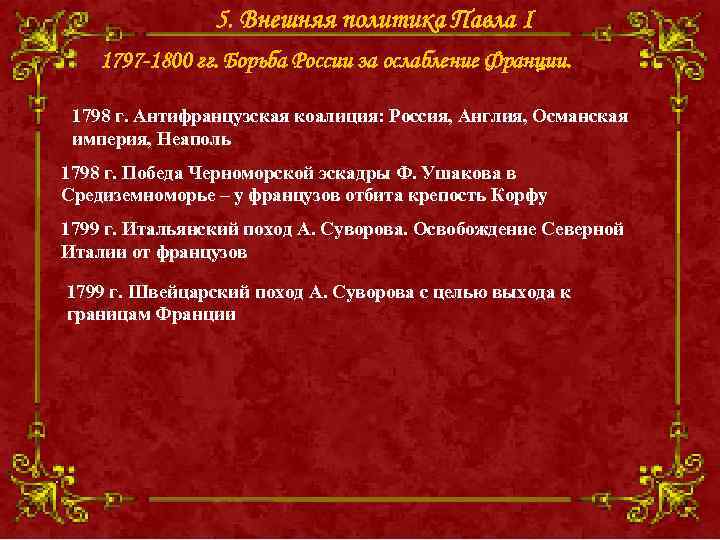 5. Внешняя политика Павла I

1797-1800 гг. Борьба России за ослабление Франции.

1798 г. Антифранцузская коалиция: Россия, Англия, Османская империя, Неаполь

1798 г. Победа Черноморской эскадры Ф. Ушакова в Средиземноморье – у французов отбита крепость Корфу

1799 г. Итальянский поход А. Суворова. Освобождение Северной Италии от французов

1799 г. Швейцарский поход А. Суворова с целью выхода к границам Франции